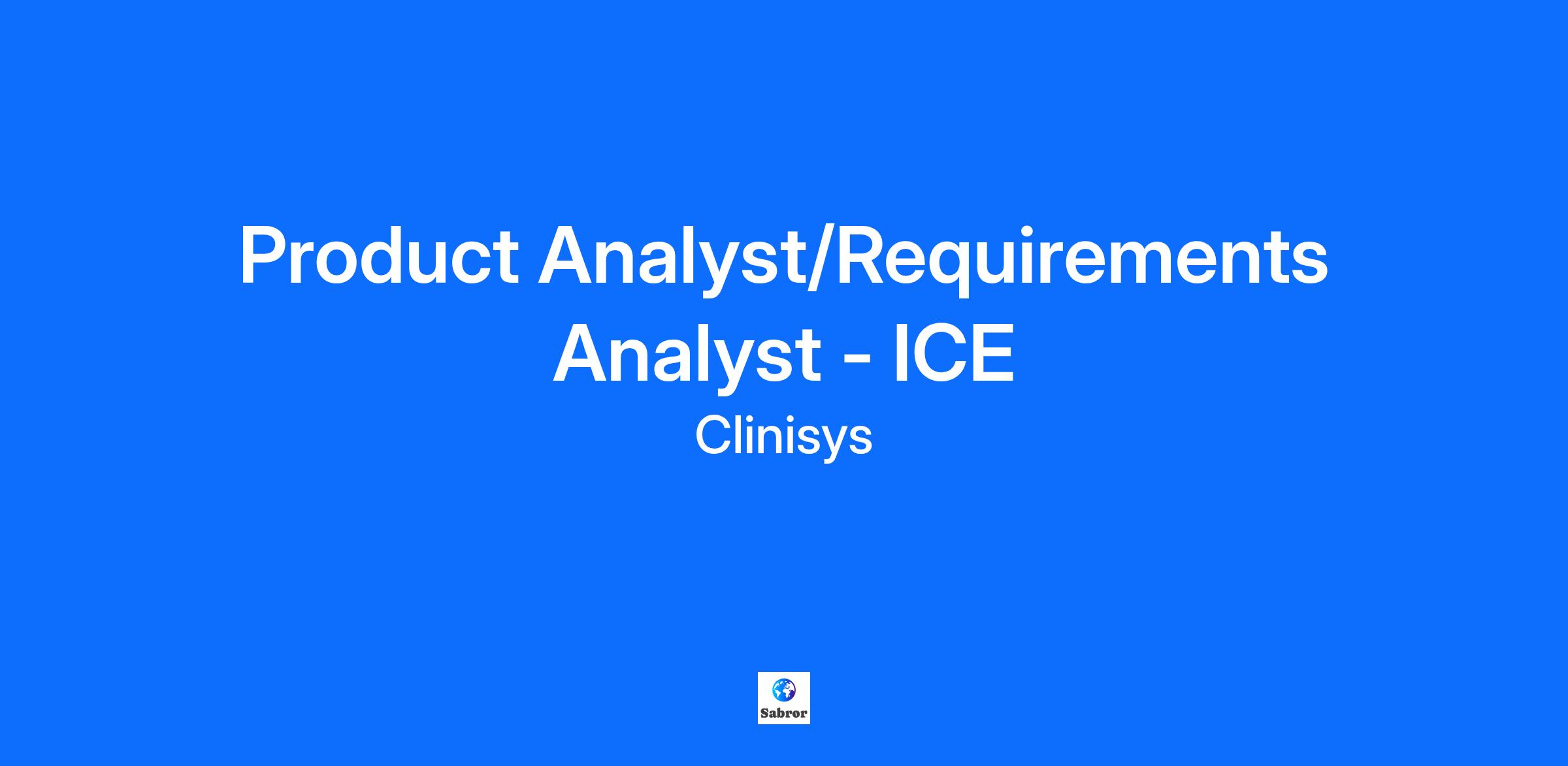 Product Analyst/Requirements Analyst - ICE

Clinisys

Sabror